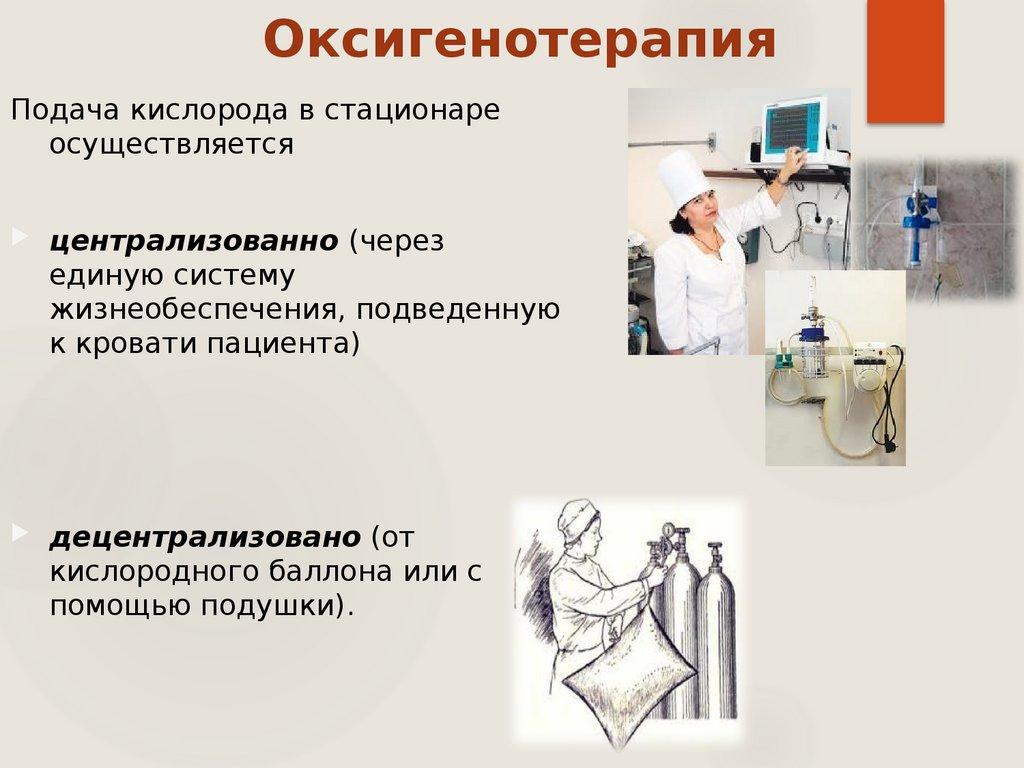 Оксигенотерапия

Подача кислорода в стационаре осуществляется

централизованно (через единую систему жизнеобеспечения, подведенную к кровати пациента)

децентрализовано (от кислородного баллона или с помощью подушки).